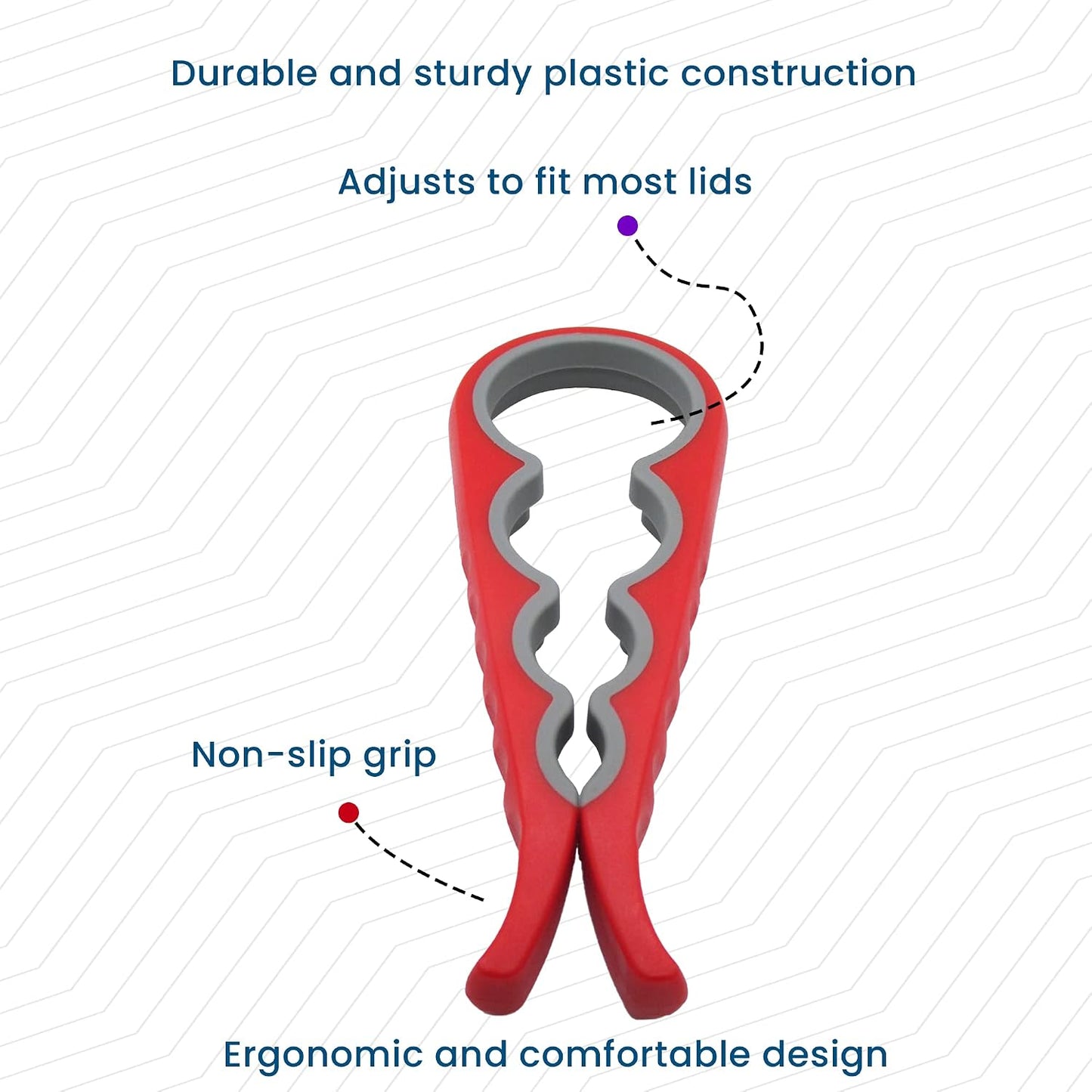 Durable and sturdy plastic construction

Adjusts to fit most lids

Non-slip grip

Ergonomic and comfortable design